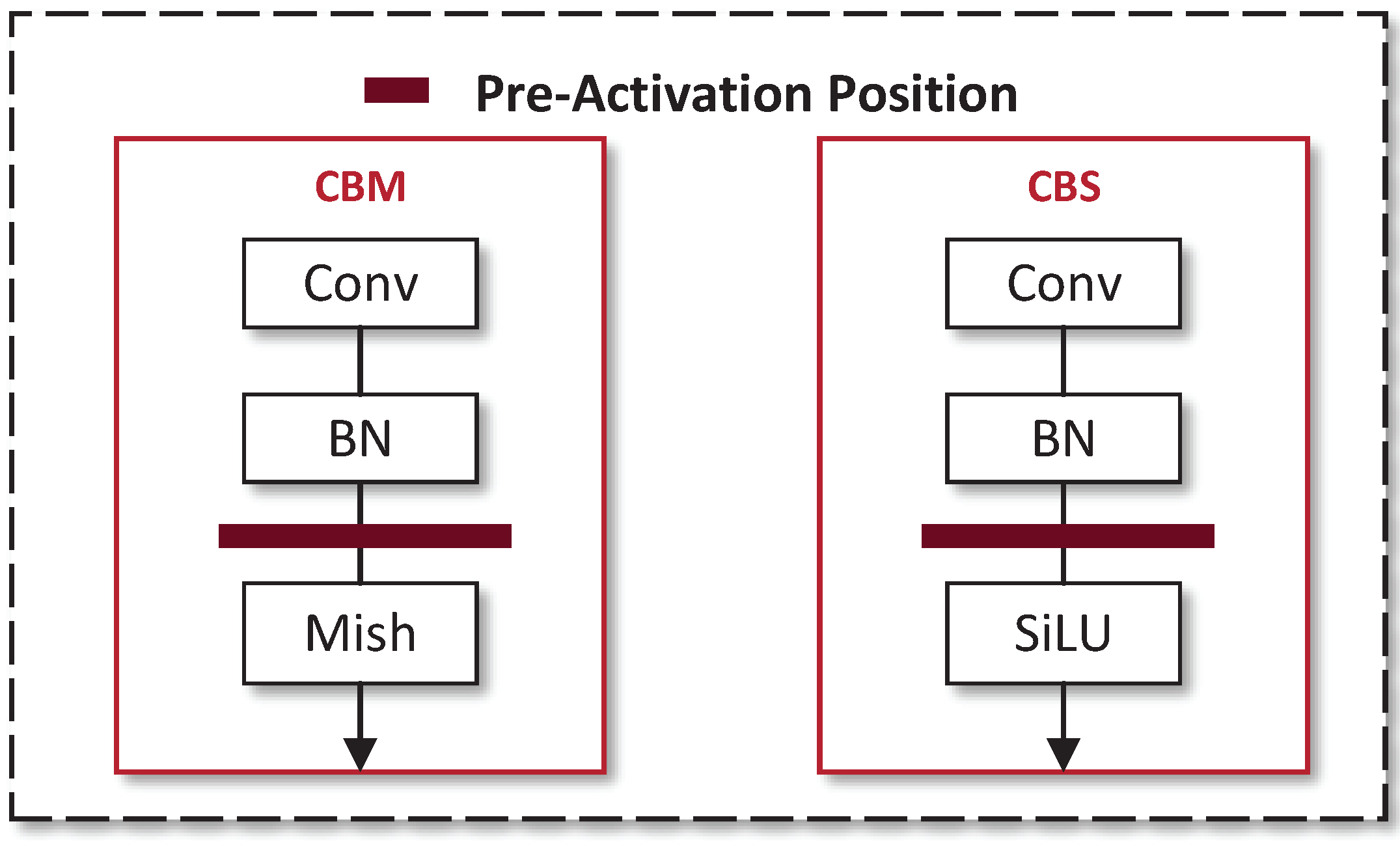 Pre-Activation Position

CBM

Conv

BN

Mish

CBS

Conv

BN

SiLU